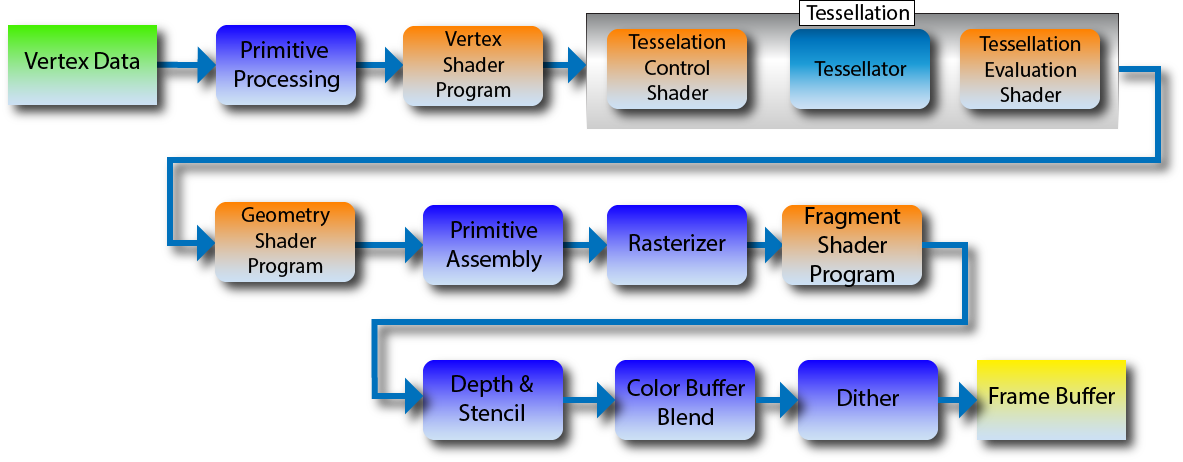 Vertex Data

Primitive Processing

Vertex Shader Program

Tessellation

Tesselation Control Shader

Tessellator

Tessellation Evaluation Shader

Geometry Shader Program

Primitive Assembly

Rasterizer

Fragment Shader Program

Depth & Stencil

Color Buffer Blend

Dither

Frame Buffer